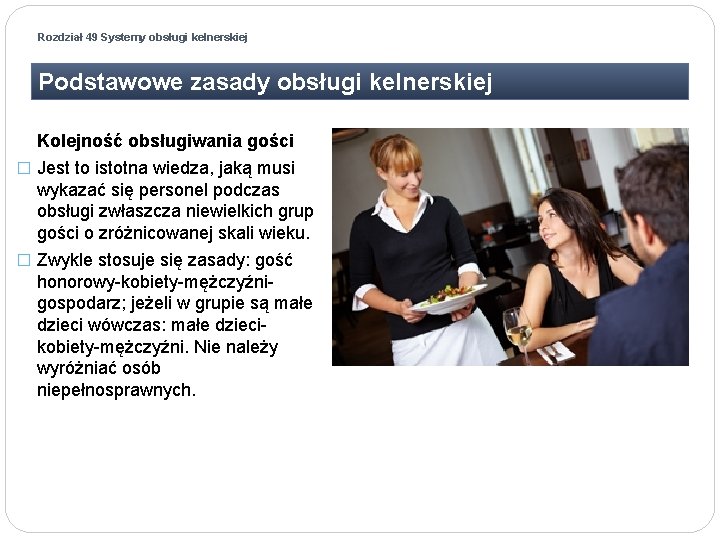 Rozdział 49 Systemy obsługi kelnerskiej

Podstawowe zasady obsługi kelnerskiej

Kolejność obsługiwania gości

□ Jest to istotna wiedza, jaką musi wykazać się personel podczas obsługi zwłaszcza niewielkich grup gości o zróżnicowanej skali wieku.

□ Zwykle stosuje się zasady: gość honorowy-kobiety-mężczyźni-gospodarz; jeżeli w grupie są małe dzieci wówczas: małe dzieci-kobiety-mężczyźni. Nie należy wyróżniać osób niepełnosprawnych.